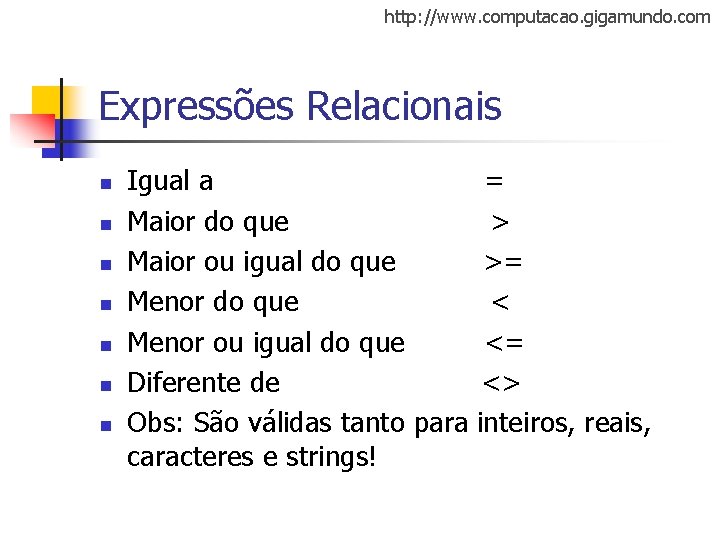 http://www.computacao.gigamundo.com

Expressões Relacionais

- Igual a =
- Maior do que >
- Maior ou igual do que >=
- Menor do que <
- Menor ou igual do que <=
- Diferente de <>
- Obs: São válidas tanto para inteiros, reais, caracteres e strings!